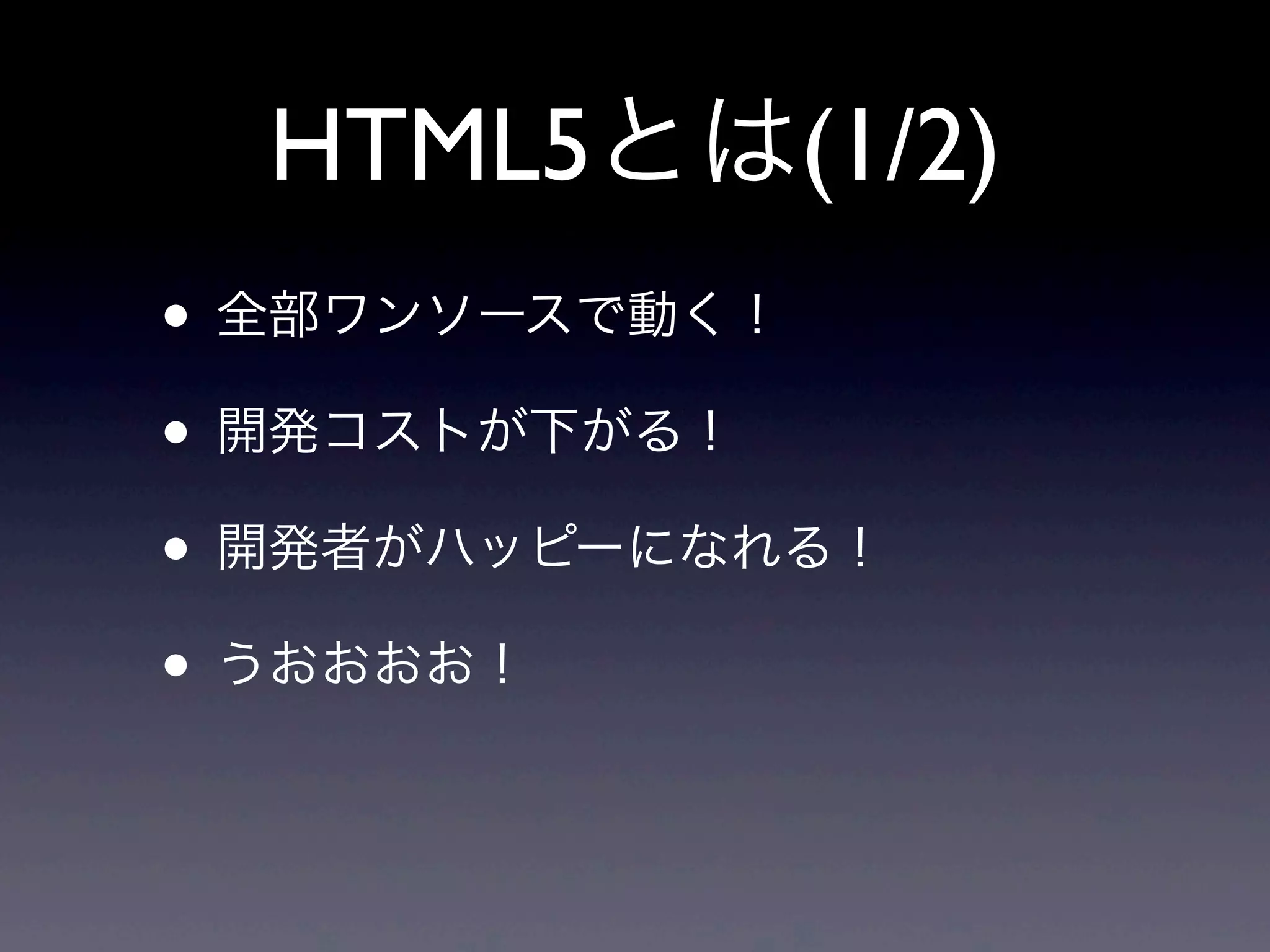 HTML5とは(1/2)

• 全部ワンソースで動く！

• 開発コストが下がる！

• 開発者がハッピーになれる！

• うおおおお！